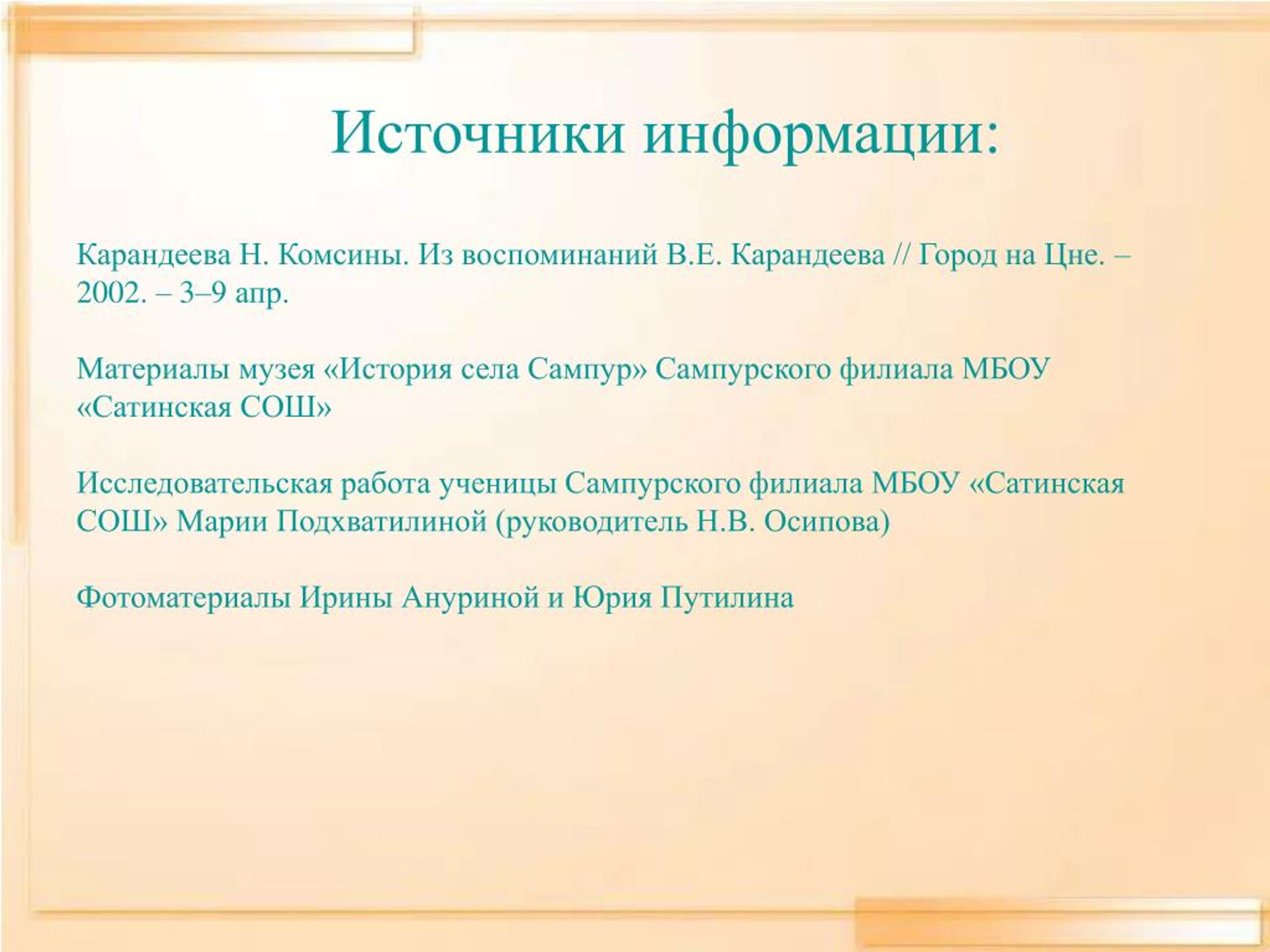 Источники информации:

Карандеева Н. Комсины. Из воспоминаний В.Е. Карандеева // Город на Цне. – 2002. – 3–9 апр.

Материалы музея «История села Сампур» Сампурского филиала МБОУ «Сатинская СОШ»

Исследовательская работа ученицы Сампурского филиала МБОУ «Сатинская СОШ» Марии Подхватилиной (руководитель Н.В. Осипова)

Фотоматериалы Ирины Ануриной и Юрия Путилина